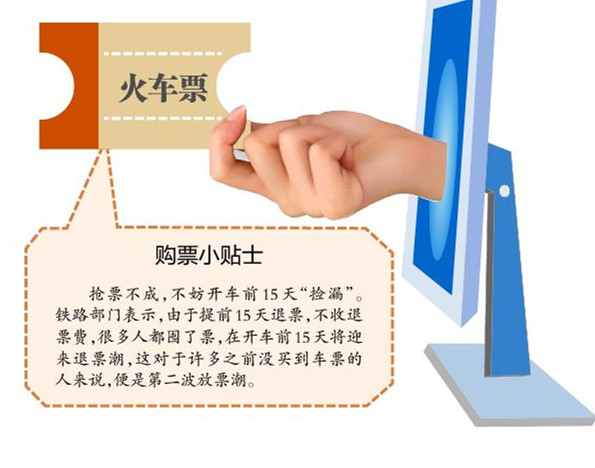 火车票

购票小贴士

抢票不成，不妨开车前15天“捡漏”。铁路部门表示，由于提前15天退票，不收退票费，很多人都囤了票，在开车前15天将迎来退票潮，这对于许多之前没买到车票的人来说，便是第二波放票潮。